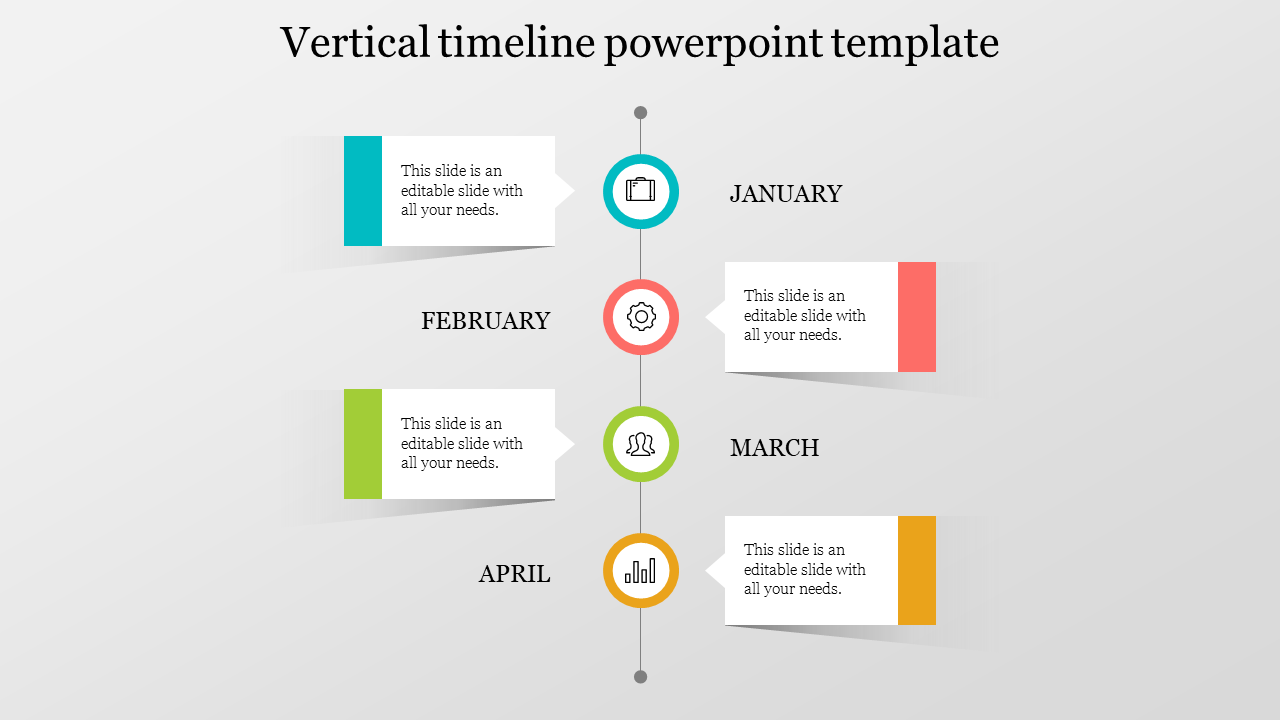 Vertical timeline powerpoint template

This slide is an editable slide with all your needs.

JANUARY

FEBRUARY

This slide is an editable slide with all your needs.

This slide is an editable slide with all your needs.

MARCH

APRIL

This slide is an editable slide with all your needs.